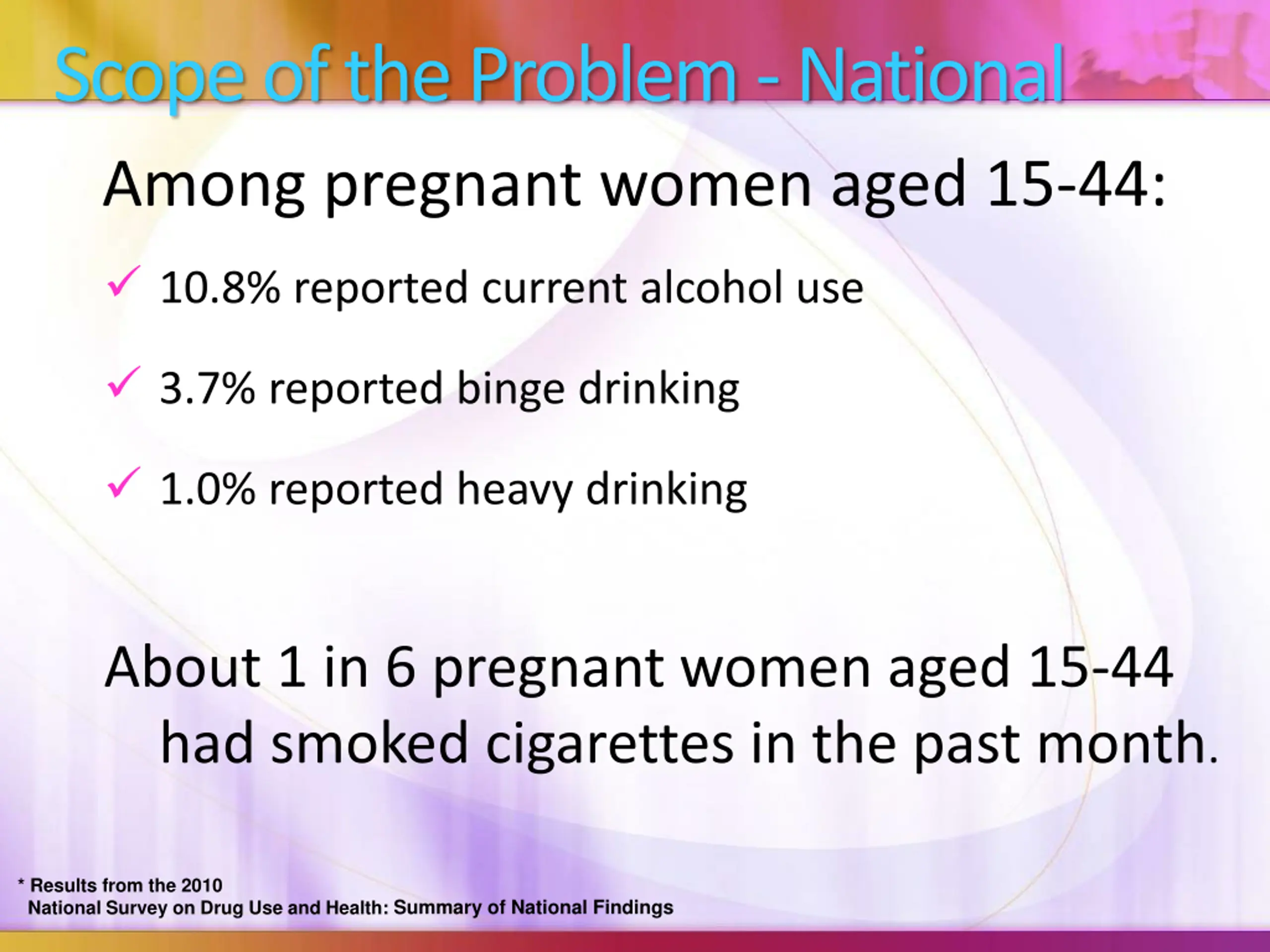 Scope of the Problem - National

Among pregnant women aged 15-44:

✓ 10.8% reported current alcohol use

✓ 3.7% reported binge drinking

✓ 1.0% reported heavy drinking

About 1 in 6 pregnant women aged 15-44 had smoked cigarettes in the past month.

* Results from the 2010 National Survey on Drug Use and Health: Summary of National Findings